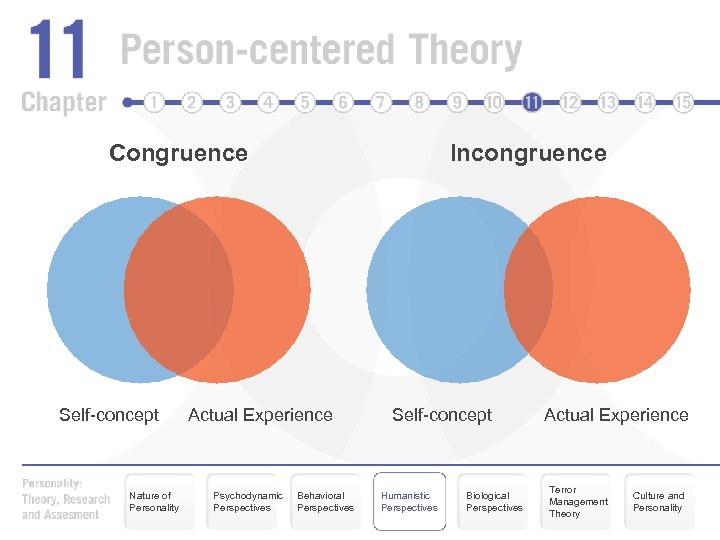 11 Person-centered Theory

Chapter 1 2 3 4 5 6 7 8 9 10 11 12 13 14 15

Congruence

Self-concept Actual Experience

Incongruence

Self-concept Actual Experience

Personality: Theory, Research and Assesment

Nature of Personality

Psychodynamic Perspectives

Behavioral Perspectives

Humanistic Perspectives

Biological Perspectives

Terror Management Theory

Culture and Personality